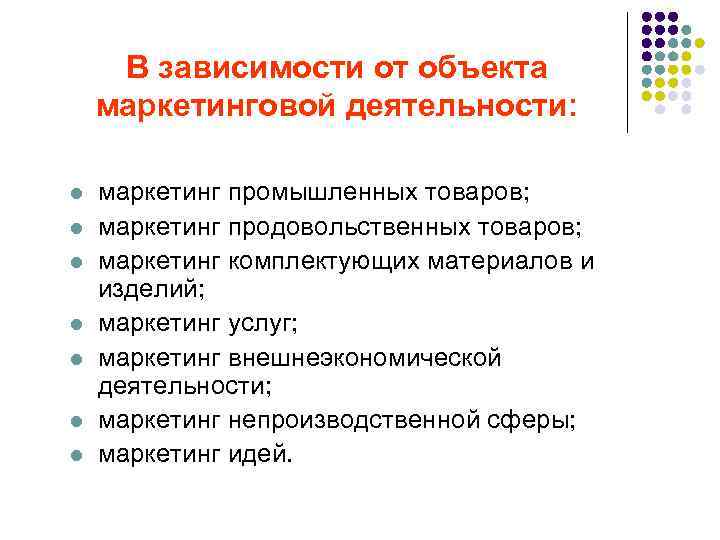 В зависимости от объекта маркетинговой деятельности:

- маркетинг промышленных товаров;
- маркетинг продовольственных товаров;
- маркетинг комплектующих материалов и изделий;
- маркетинг услуг;
- маркетинг внешнеэкономической деятельности;
- маркетинг непроизводственной сферы;
- маркетинг идей.